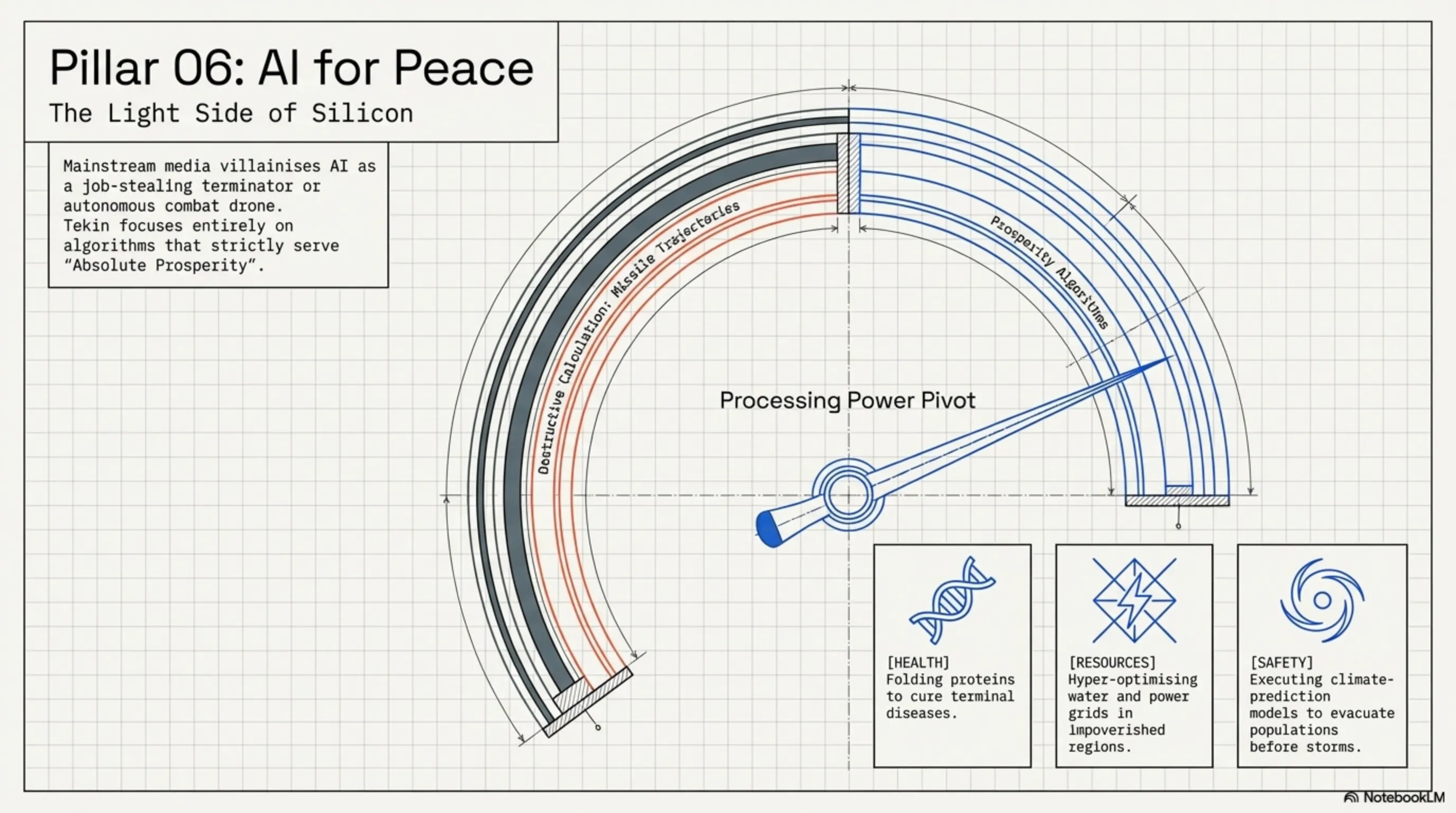 Pillar 06: AI for Peace

The Light Side of Silicon

Mainstream media villainises AI as a job-stealing terminator or autonomous combat drone. Tekin focuses entirely on algorithms that strictly serve "Absolute Prosperity".

Destructive Calculation: Missile Trajectories

Prosperity Algorithms

Processing Power Pivot

[HEALTH]
Folding proteins to cure terminal diseases.

[RESOURCES]
Hyper-optimising water and power grids in impoverished regions.

[SAFETY]
Executing climate-prediction models to evacuate populations before storms.

NotebookLM